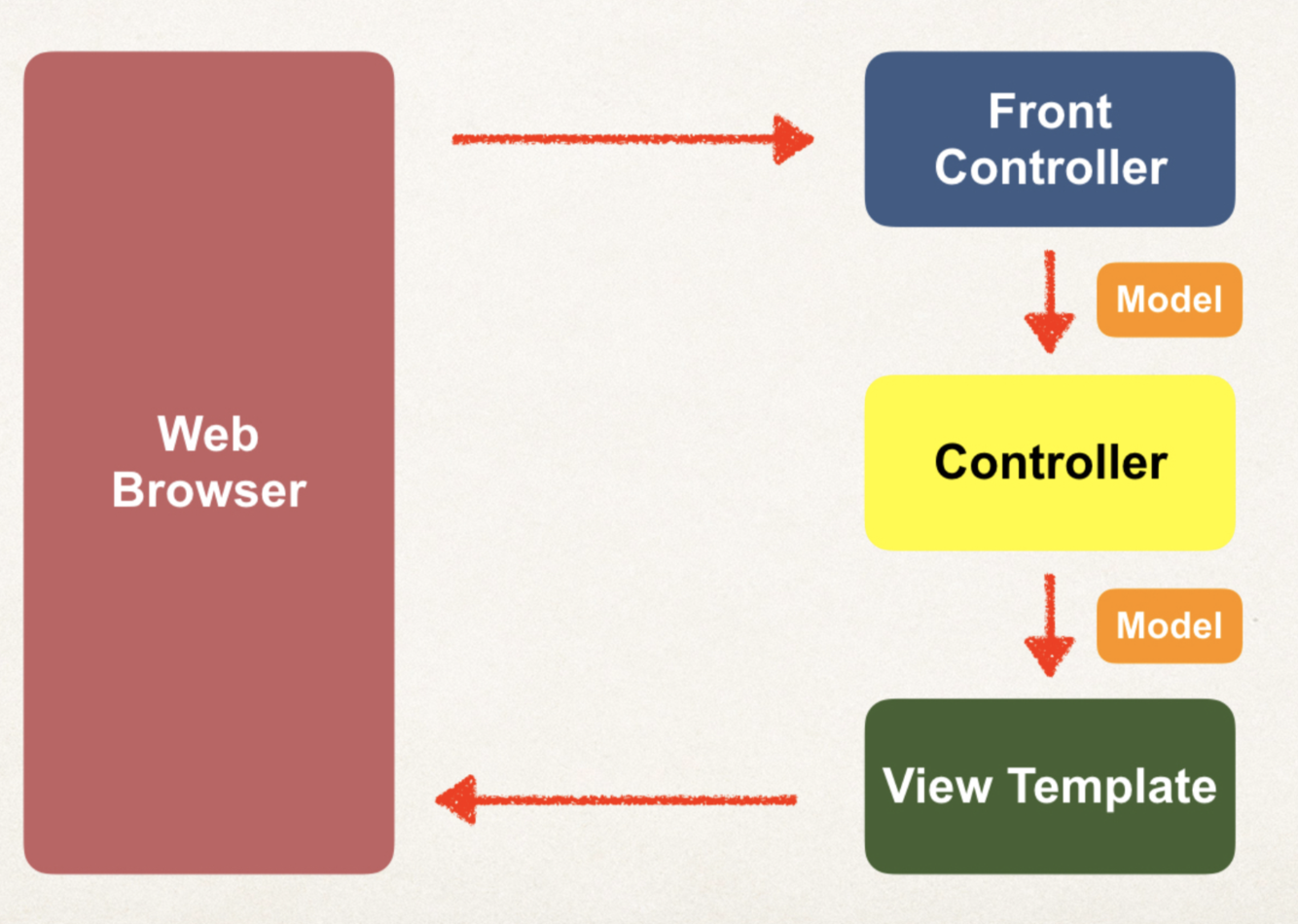 Web Browser

Front Controller

Model

Controller

Model

View Template